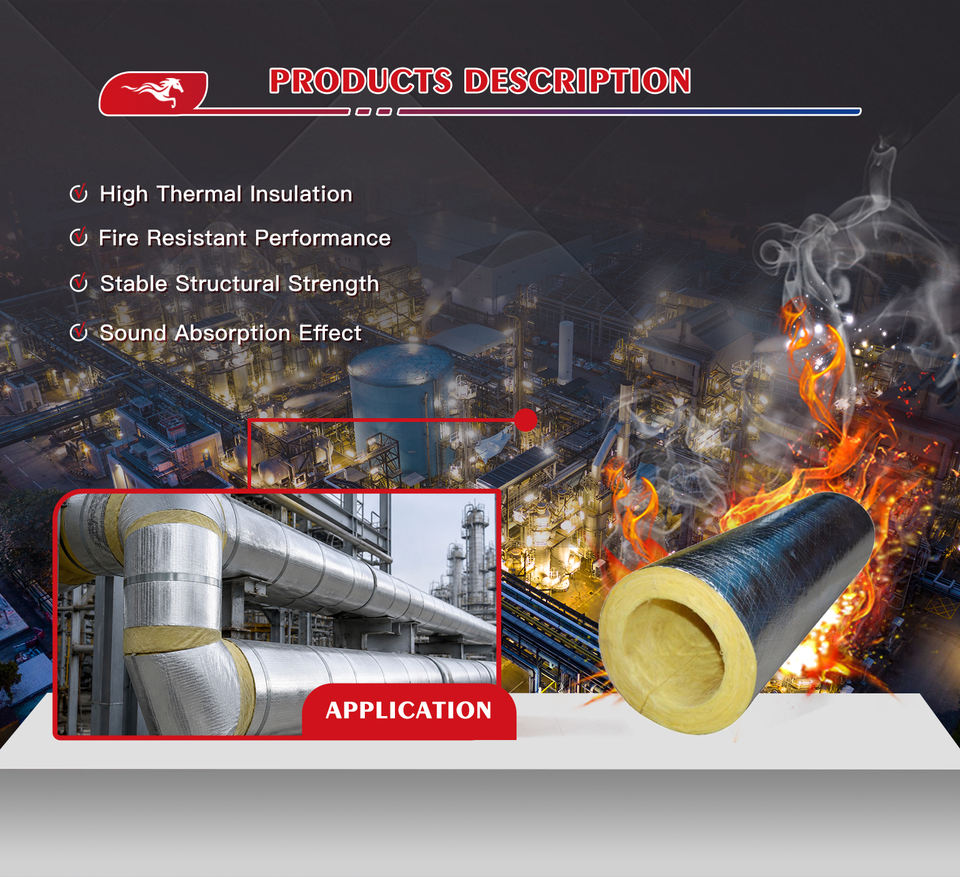 PRODUCTS DESCRIPTION

High Thermal Insulation

Fire Resistant Performance

Stable Structural Strength

Sound Absorption Effect

APPLICATION